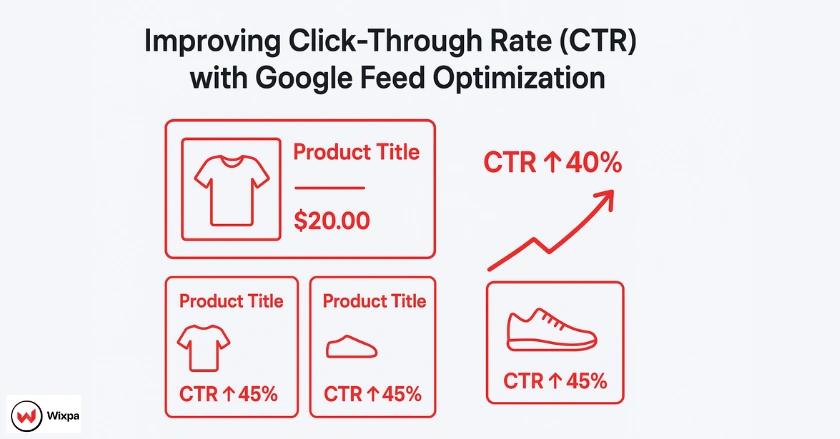 Improving Click-Through Rate (CTR) with Google Feed Optimization

Product Title

$20.00

CTR ↑ 40%

Product Title

CTR ↑ 45%

Product Title

CTR ↑ 45%

CTR ↑ 45%

Wixpa